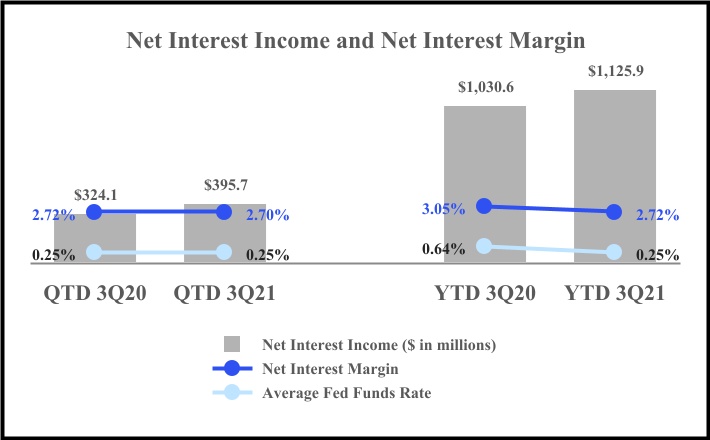 Net Interest Income and Net Interest Margin

$324.1
$395.7
$1,030.6
$1,125.9

2.72%
2.70%
3.05%
2.72%

0.25%
0.25%
0.64%
0.25%

QTD 3Q20
QTD 3Q21
YTD 3Q20
YTD 3Q21

Net Interest Income ($ in millions)
Net Interest Margin
Average Fed Funds Rate